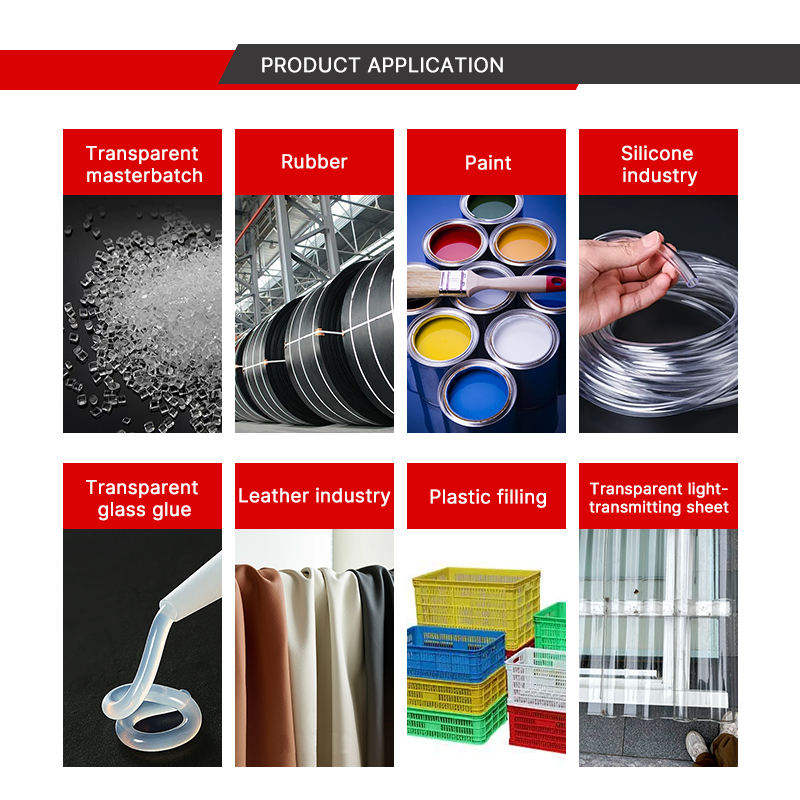 PRODUCT APPLICATION

Transparent masterbatch

Rubber

Paint

Silicone industry

Transparent glass glue

Leather industry

Plastic filling

Transparent light-transmitting sheet